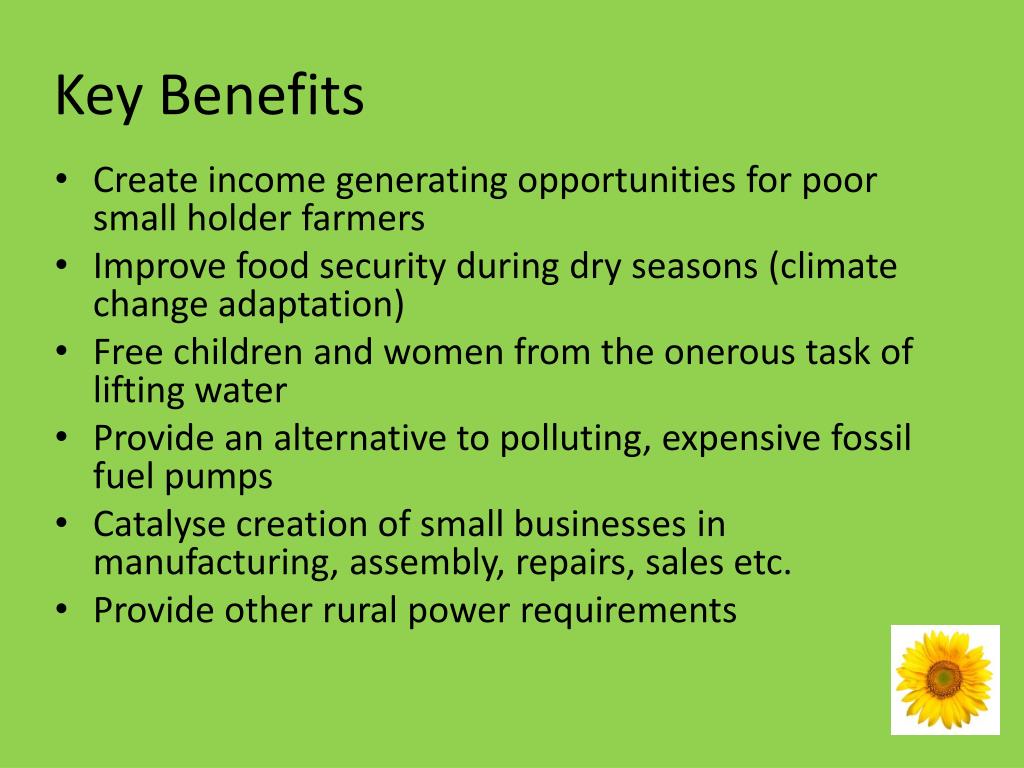 Key Benefits

• Create income generating opportunities for poor small holder farmers
• Improve food security during dry seasons (climate change adaptation)
• Free children and women from the onerous task of lifting water
• Provide an alternative to polluting, expensive fossil fuel pumps
• Catalyse creation of small businesses in manufacturing, assembly, repairs, sales etc.
• Provide other rural power requirements